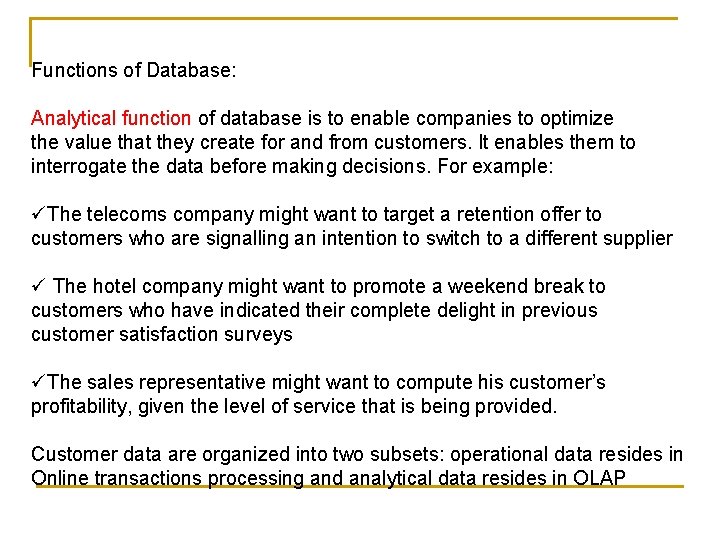 Functions of Database:

Analytical function of database is to enable companies to optimize the value that they create for and from customers. It enables them to interrogate the data before making decisions. For example:

✓The telecoms company might want to target a retention offer to customers who are signalling an intention to switch to a different supplier

✓ The hotel company might want to promote a weekend break to customers who have indicated their complete delight in previous customer satisfaction surveys

✓The sales representative might want to compute his customer's profitability, given the level of service that is being provided.

Customer data are organized into two subsets: operational data resides in Online transactions processing and analytical data resides in OLAP